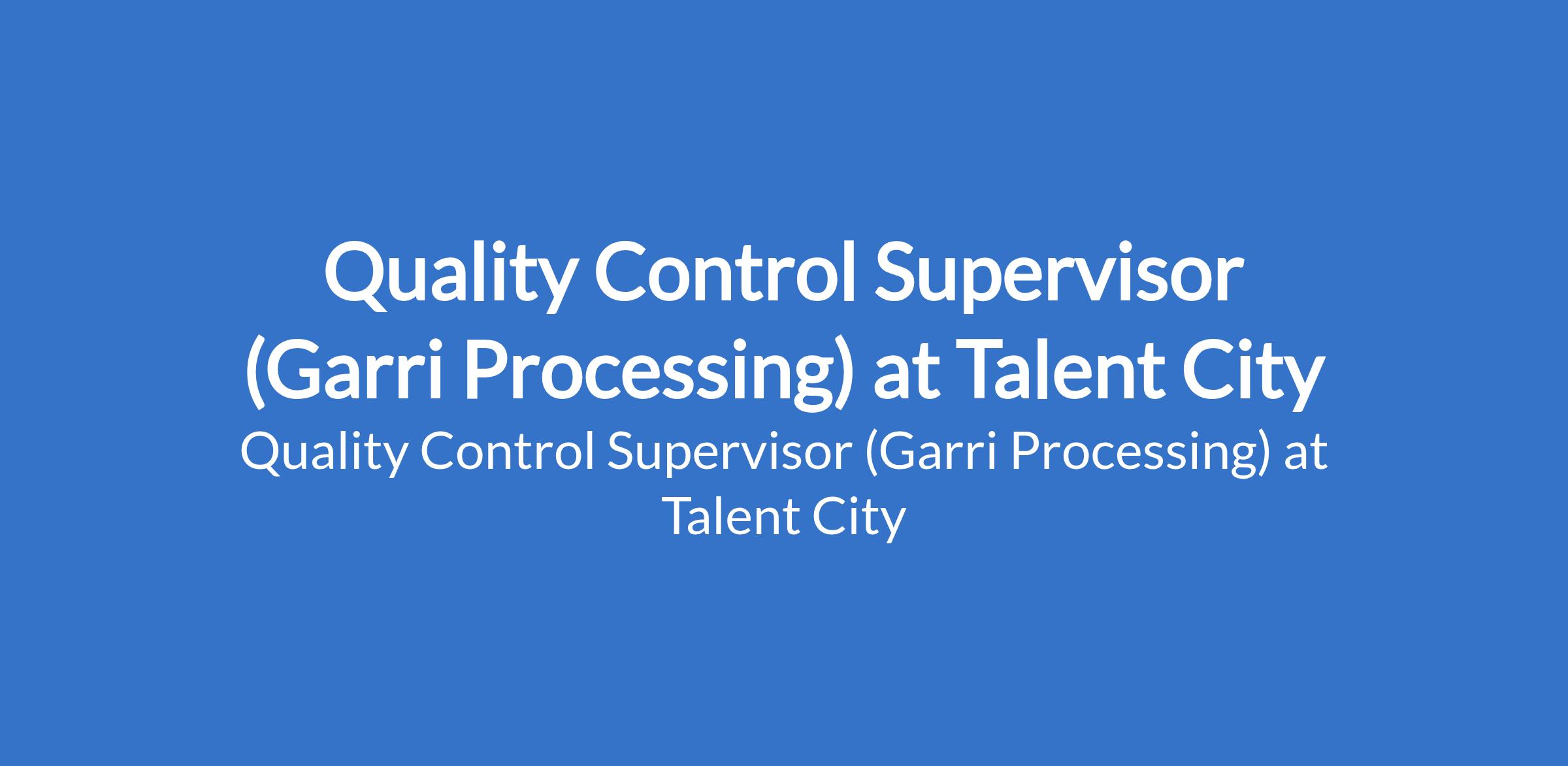 Quality Control Supervisor (Garri Processing) at Talent City

Quality Control Supervisor (Garri Processing) at Talent City